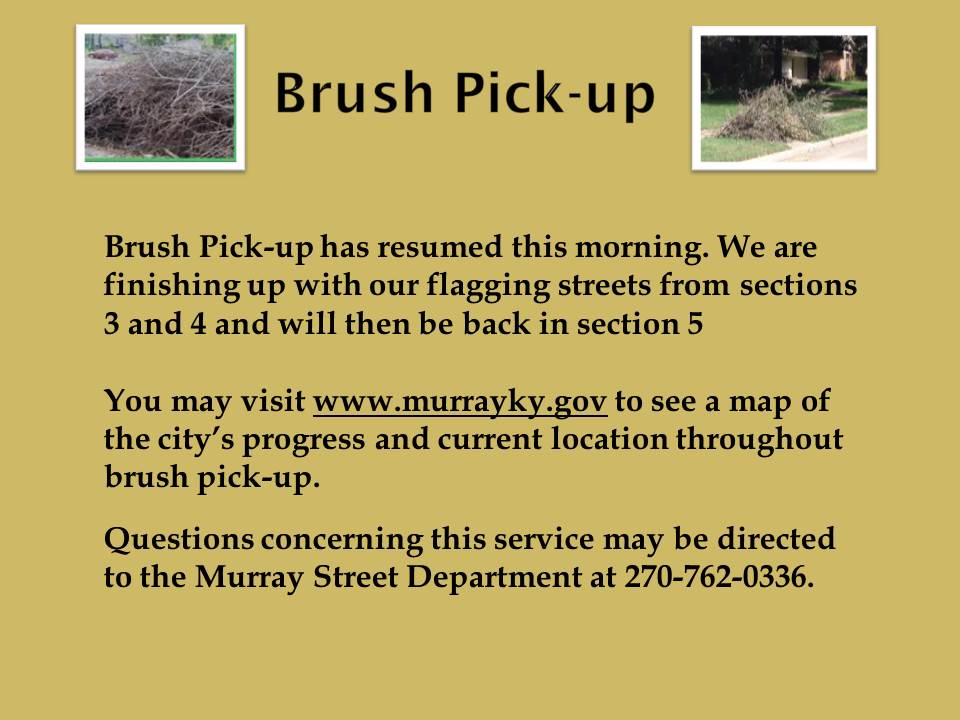 Brush Pick-up

Brush Pick-up has resumed this morning. We are finishing up with our flagging streets from sections 3 and 4 and will then be back in section 5

You may visit www.murrayky.gov to see a map of the city's progress and current location throughout brush pick-up.

Questions concerning this service may be directed to the Murray Street Department at 270-762-0336.